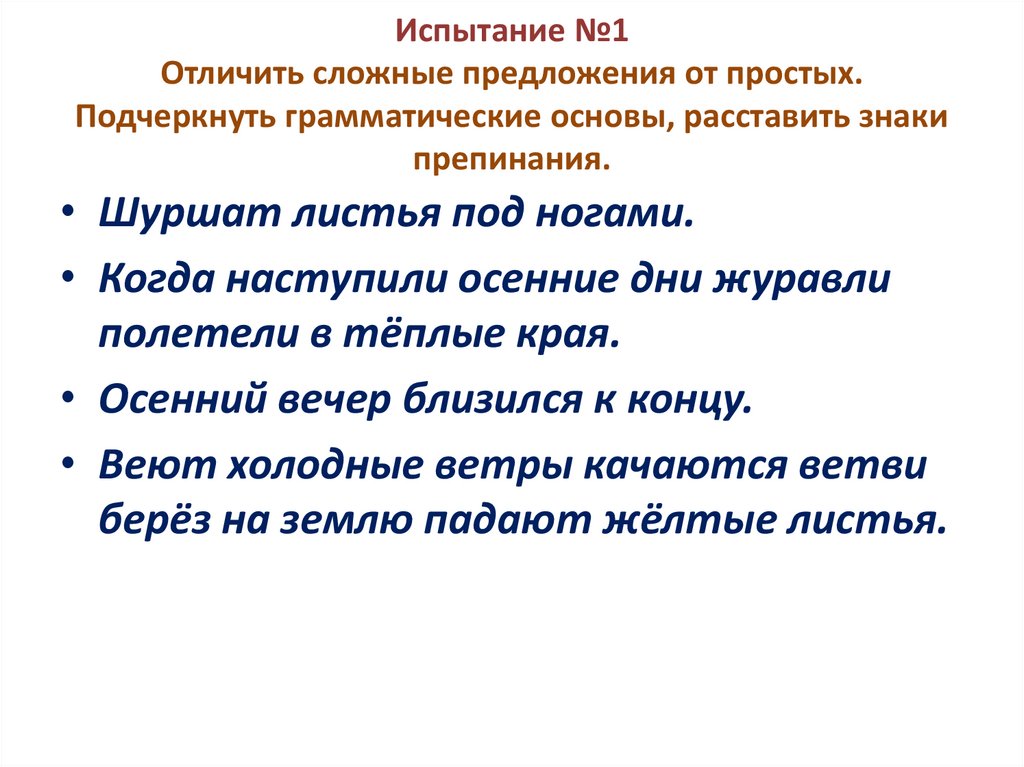 Испытание №1
Отличить сложные предложения от простых. Подчеркнуть грамматические основы, расставить знаки препинания.

• Шуршат листья под ногами.
• Когда наступили осенние дни журавли полетели в тёплые края.
• Осенний вечер близился к концу.
• Веют холодные ветры качаются ветви берёз на землю падают жёлтые листья.